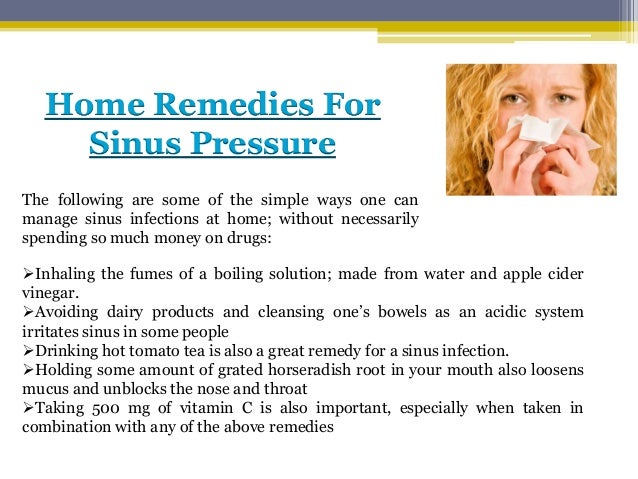 Home Remedies For Sinus Pressure

The following are some of the simple ways one can manage sinus infections at home; without necessarily spending so much money on drugs:

➢Inhaling the fumes of a boiling solution; made from water and apple cider vinegar.
➢Avoiding dairy products and cleansing one's bowels as an acidic system irritates sinus in some people
➢Drinking hot tomato tea is also a great remedy for a sinus infection.
➢Holding some amount of grated horseradish root in your mouth also loosens mucus and unblocks the nose and throat
➢Taking 500 mg of vitamin C is also important, especially when taken in combination with any of the above remedies